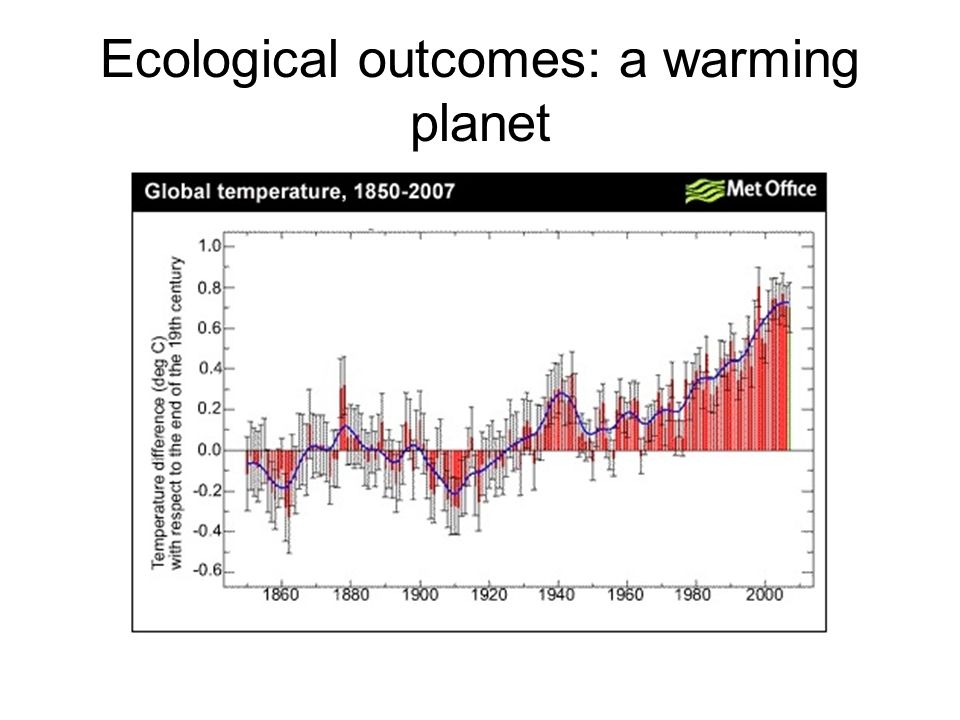 Ecological outcomes: a warming planet

Global temperature, 1850-2007

Met Office

Temperature difference (deg C) with respect to the end of the 19th century

1.0
0.8
0.6
0.4
0.2
0.0
-0.2
-0.4
-0.6

1860 1880 1900 1920 1940 1960 1980 2000